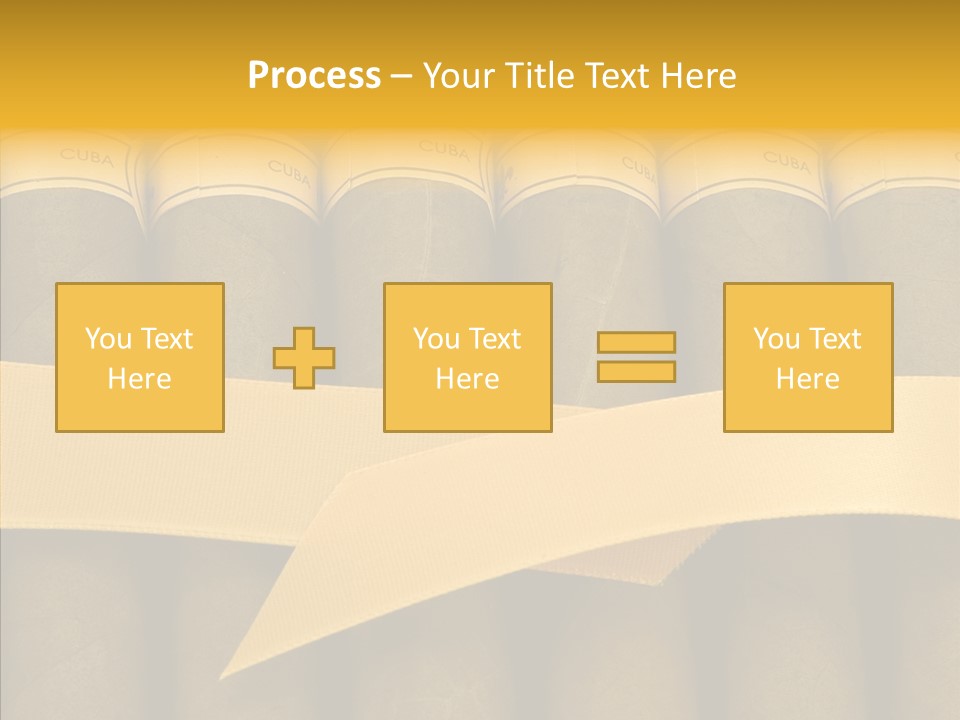 Process – Your Title Text Here

CUBA CUBA CUBA CUBA CUBA

You Text Here

You Text Here

You Text Here